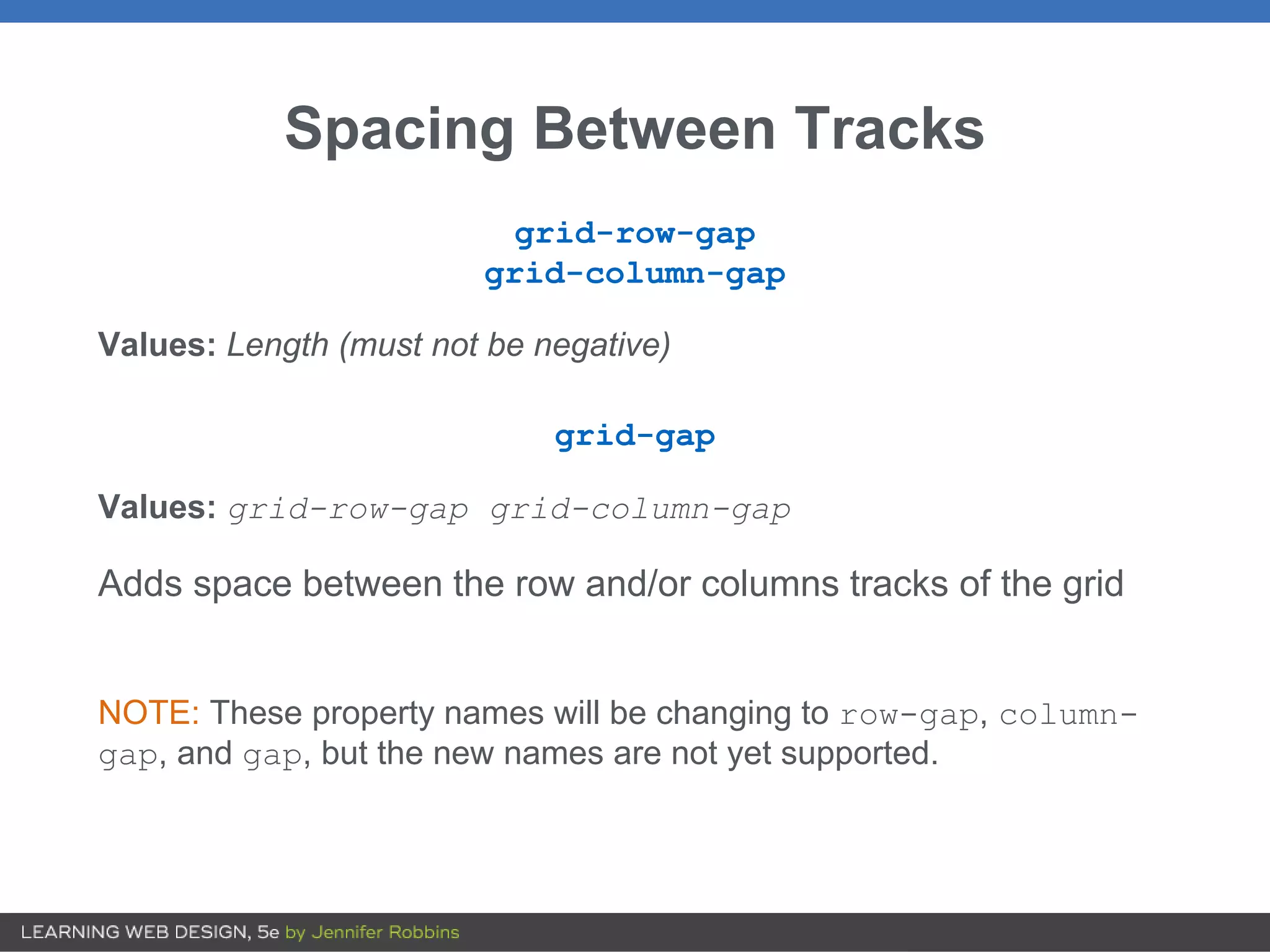 Spacing Between Tracks

grid-row-gap
grid-column-gap

Values: Length (must not be negative)

grid-gap

Values: grid-row-gap grid-column-gap

Adds space between the row and/or columns tracks of the grid

NOTE: These property names will be changing to row-gap, column-gap, and gap, but the new names are not yet supported.

LEARNING WEB DESIGN, 5e by Jennifer Robbins